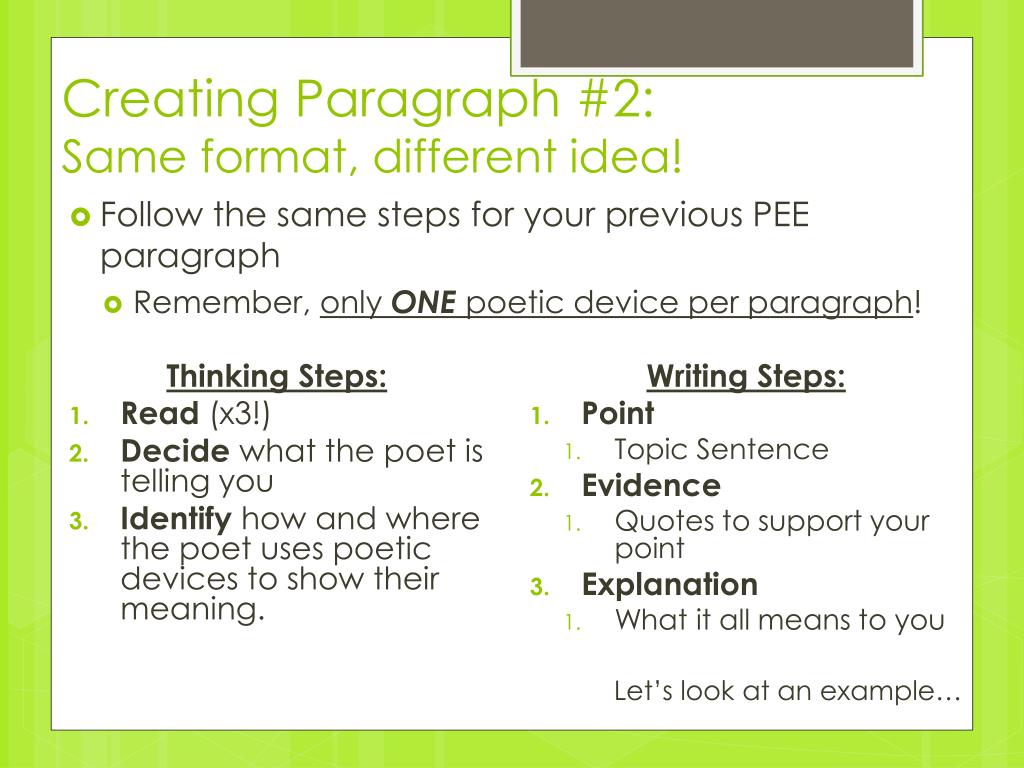 Creating Paragraph #2:
Same format, different idea!

Follow the same steps for your previous PEE paragraph

Remember, only ONE poetic device per paragraph!

Thinking Steps:
1. Read (x3!)
2. Decide what the poet is telling you
3. Identify how and where the poet uses poetic devices to show their meaning.

Writing Steps:
1. Point
 1. Topic Sentence
2. Evidence
 1. Quotes to support your point
3. Explanation
 1. What it all means to you

Let's look at an example…